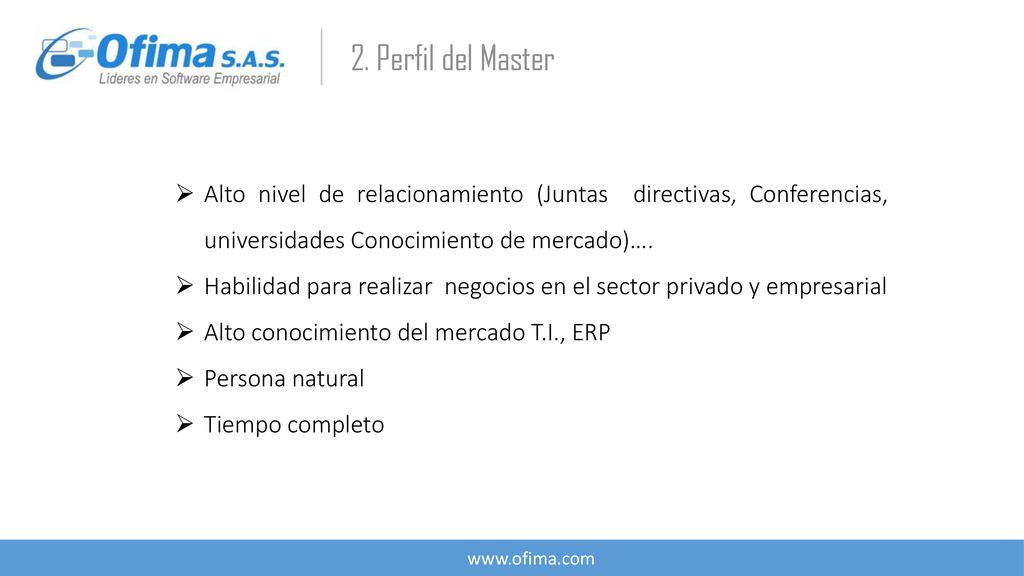 Ofima S.A.S.
Lideres en Software Empresarial

2. Perfil del Master

➢ Alto nivel de relacionamiento (Juntas directivas, Conferencias, universidades Conocimiento de mercado)….
➢ Habilidad para realizar negocios en el sector privado y empresarial
➢ Alto conocimiento del mercado T.I., ERP
➢ Persona natural
➢ Tiempo completo

www.ofima.com